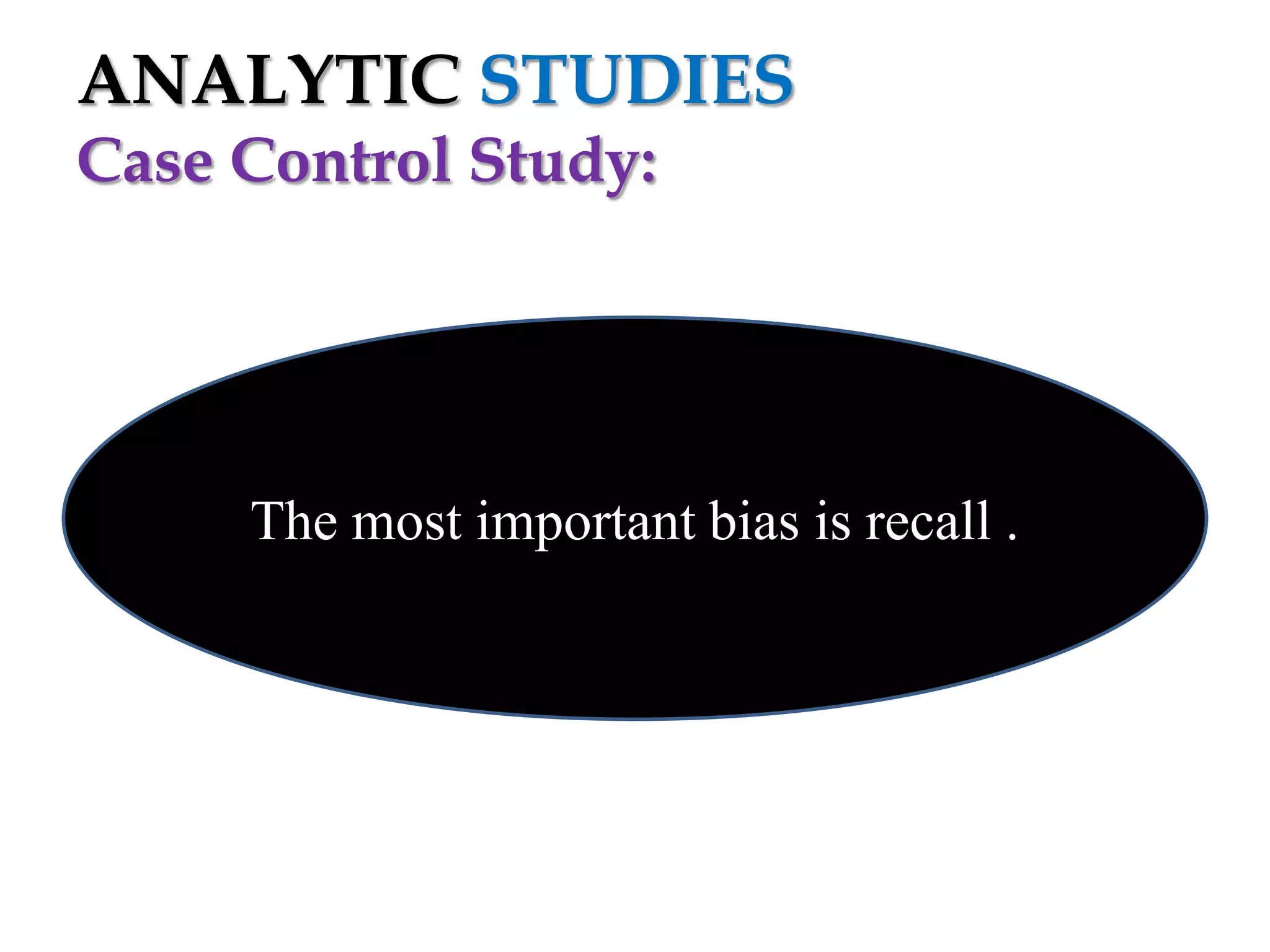 ANALYTIC STUDIES
Case Control Study:

The most important bias is recall .